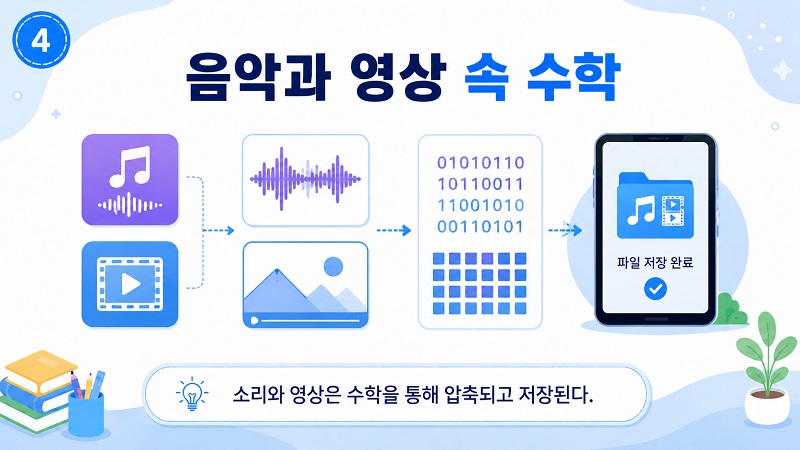 4

음악과 영상 속 수학

01010110
10110011
11001010
00110101

파일 저장 완료

소리와 영상은 수학을 통해 압축되고 저장된다.